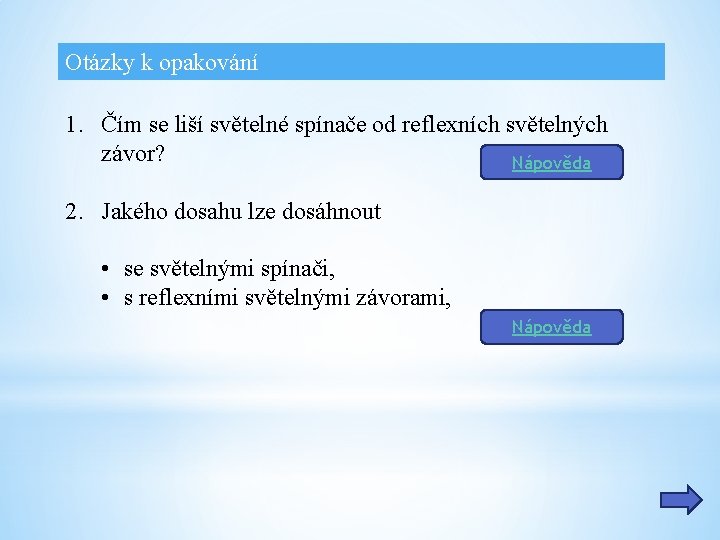 Otázky k opakování

1. Čím se liší světelné spínače od reflexních světelných závor?

Nápověda

2. Jakého dosahu lze dosáhnout

• se světelnými spínači,
• s reflexními světelnými závorami,

Nápověda